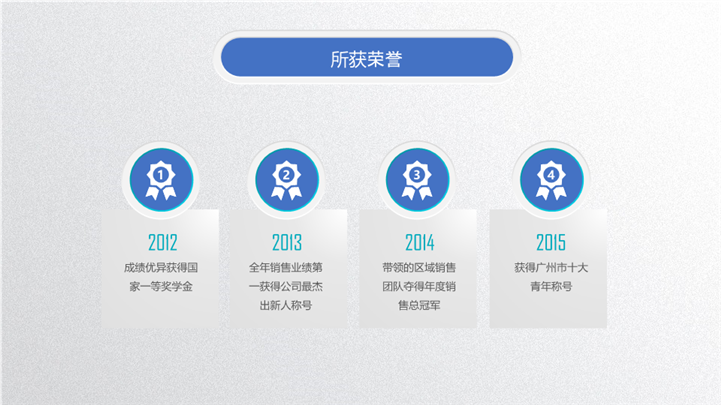 所获荣誉

1

2012

成绩优异获得国家一等奖学金

2

2013

全年销售业绩第一获得公司最杰出新人称号

3

2014

带领的区域销售团队夺得年度销售总冠军

4

2015

获得广州市十大青年称号